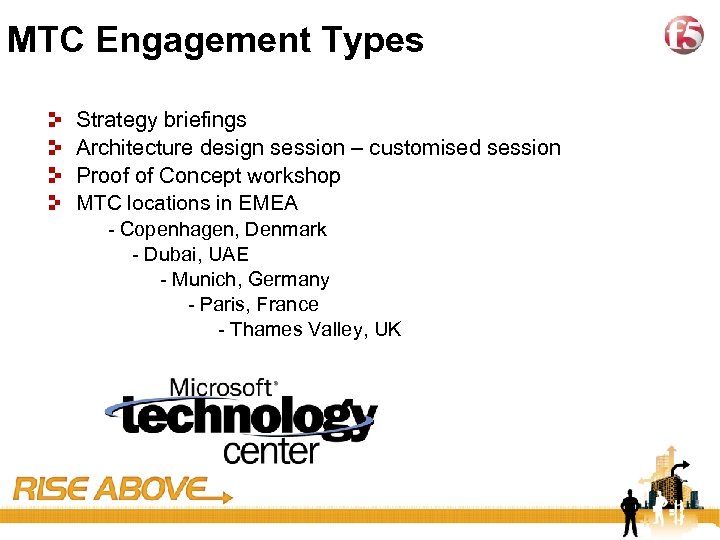 MTC Engagement Types

f5

Strategy briefings
Architecture design session – customised session
Proof of Concept workshop
MTC locations in EMEA

- Copenhagen, Denmark
- Dubai, UAE
- Munich, Germany
- Paris, France
- Thames Valley, UK

Microsoft® technology center

RISE ABOVE